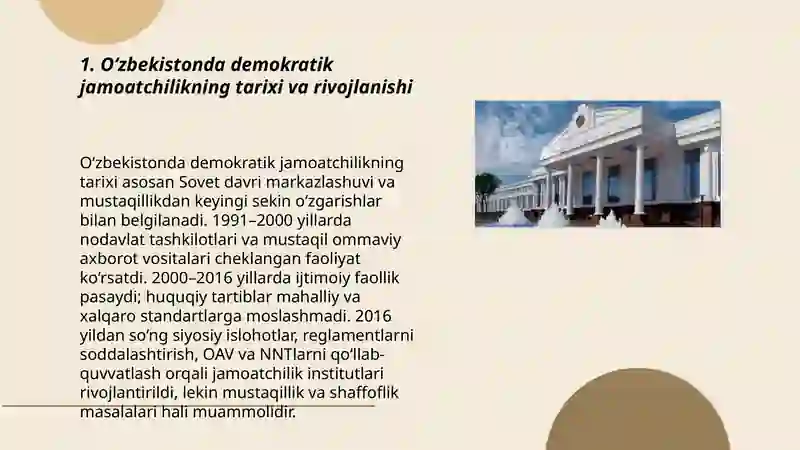 1. O‘zbekistonda demokratik jamoatchilikning tarixi va rivojlanishi

O‘zbekistonda demokratik jamoatchilikning tarixi asosan Sovet davri markazlashuvi va mustaqillikdan keyingi sekin o‘zgarishlar bilan belgilanadi. 1991–2000 yillarda nodavlat tashkilotlari va mustaqil ommaviy axborot vositalari cheklangan faoliyat ko‘rsatdi. 2000–2016 yillarda ijtimoiy faollik pasaydi; huquqiy tartiblar mahalliy va xalqaro standartlarga moslashmadi. 2016 yildan so‘ng siyosiy islohotlar, reglamentlarni soddalashtirish, OAV va NNTlarni qo‘llab-quvvatlash orqali jamoatchilik institutlari rivojlantirildi, lekin mustaqillik va shaffoflik masalalari hali muammolidir.